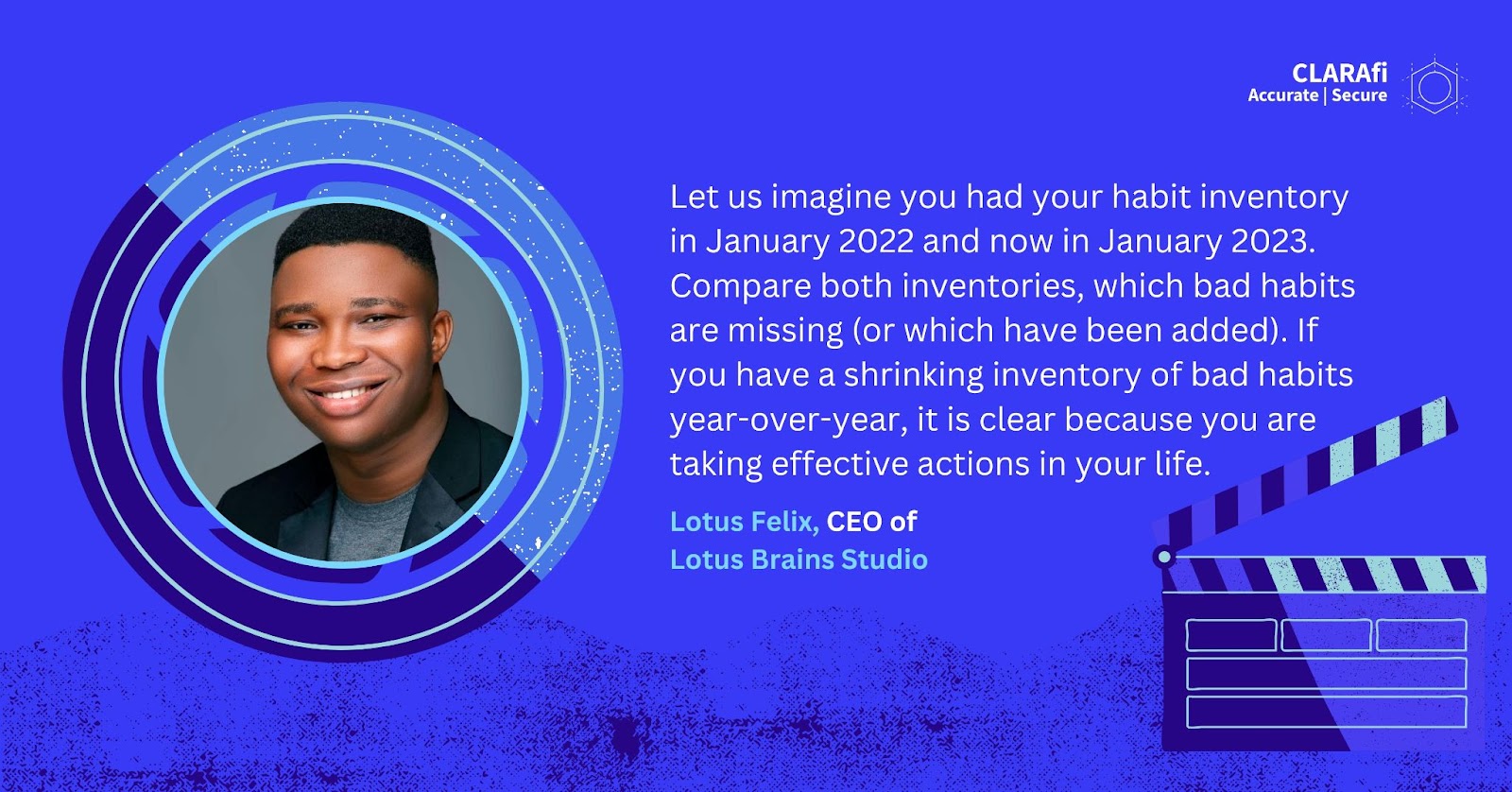 CLARAfi
Accurate | Secure

Let us imagine you had your habit inventory in January 2022 and now in January 2023. Compare both inventories, which bad habits are missing (or which have been added). If you have a shrinking inventory of bad habits year-over-year, it is clear because you are taking effective actions in your life.

Lotus Felix, CEO of Lotus Brains Studio